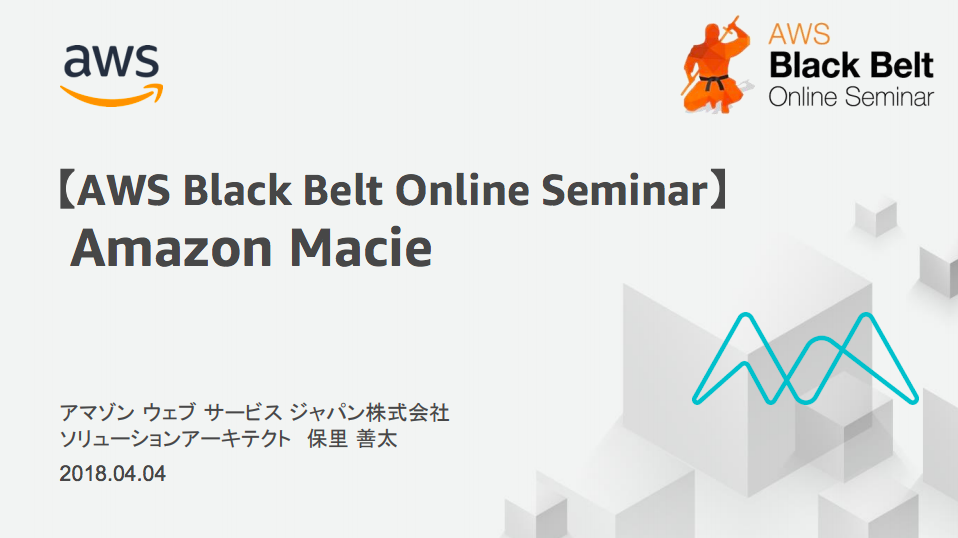 aws

AWS
Black Belt
Online Seminar

【AWS Black Belt Online Seminar】
Amazon Macie

アマゾン ウェブ サービス ジャパン株式会社
ソリューションアーキテクト　保里 善太
2018.04.04